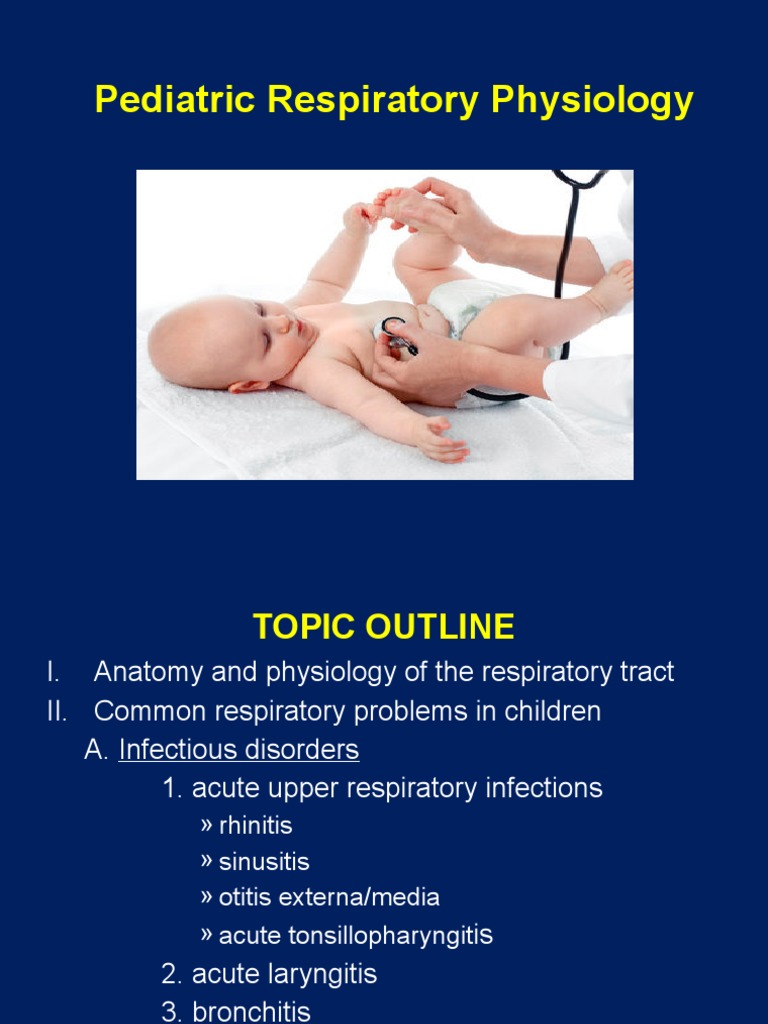 Pediatric Respiratory Physiology

TOPIC OUTLINE

I. Anatomy and physiology of the respiratory tract
II. Common respiratory problems in children
A. Infectious disorders
1. acute upper respiratory infections
» rhinitis
» sinusitis
» otitis externa/media
» acute tonsillopharyngitis
2. acute laryngitis
3. bronchitis